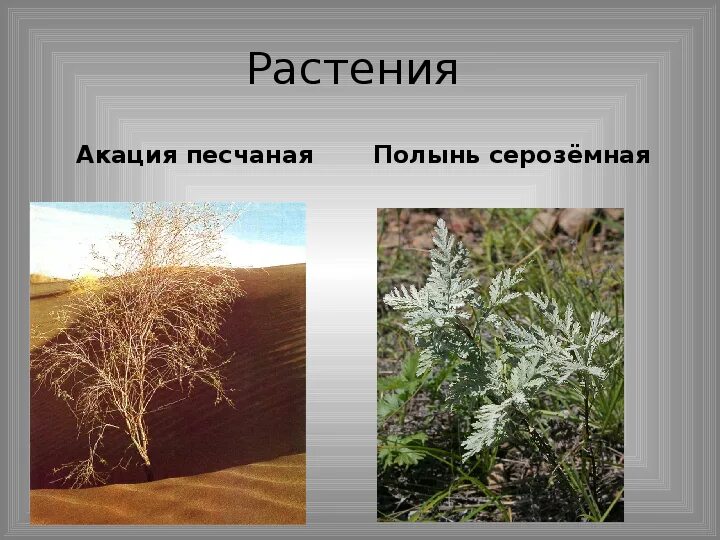 Растения

Акация песчаная

Полынь серозёмная